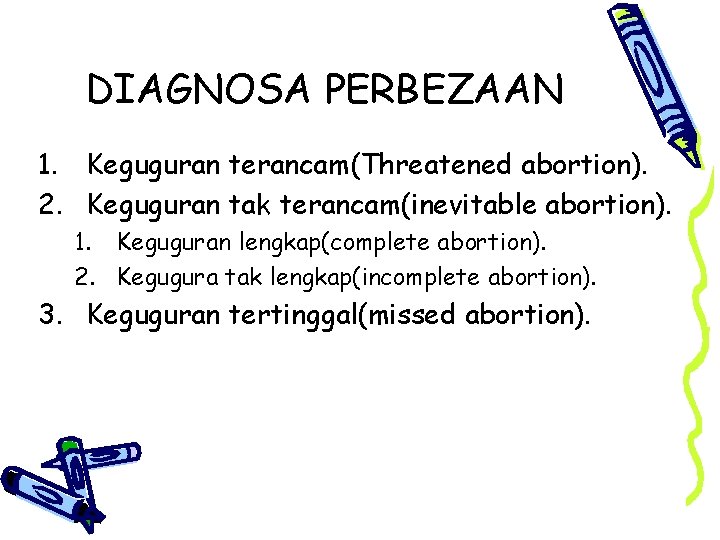 DIAGNOSA PERBEZAAN

1. Keguguran terancam(Threatened abortion).
2. Keguguran tak terancam(inevitable abortion).
   1. Keguguran lengkap(complete abortion).
   2. Kegugura tak lengkap(incomplete abortion).
3. Keguguran tertinggal(missed abortion).